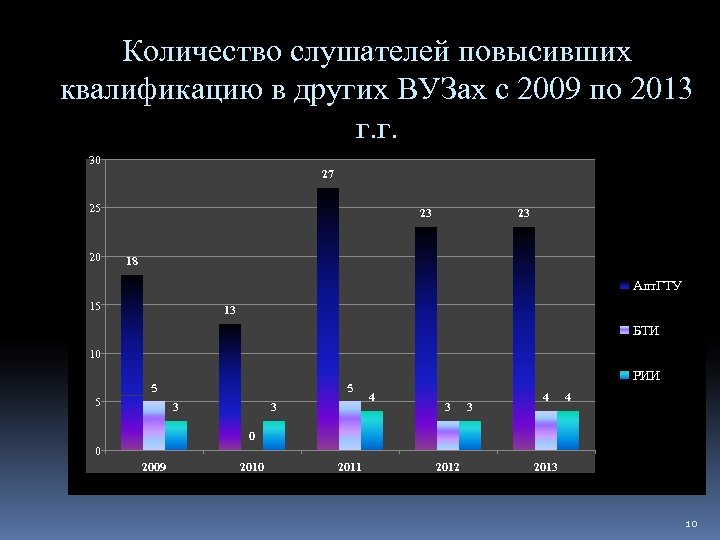 Количество слушателей повысивших квалификацию в других ВУЗах с 2009 по 2013 г.г.

30
25
20
15
10
5
0

18
5
3
13
0
3
27
5
4
23
3
3
23
4
4

2009
2010
2011
2012
2013

АлтГТУ
БТИ
РИИ

10